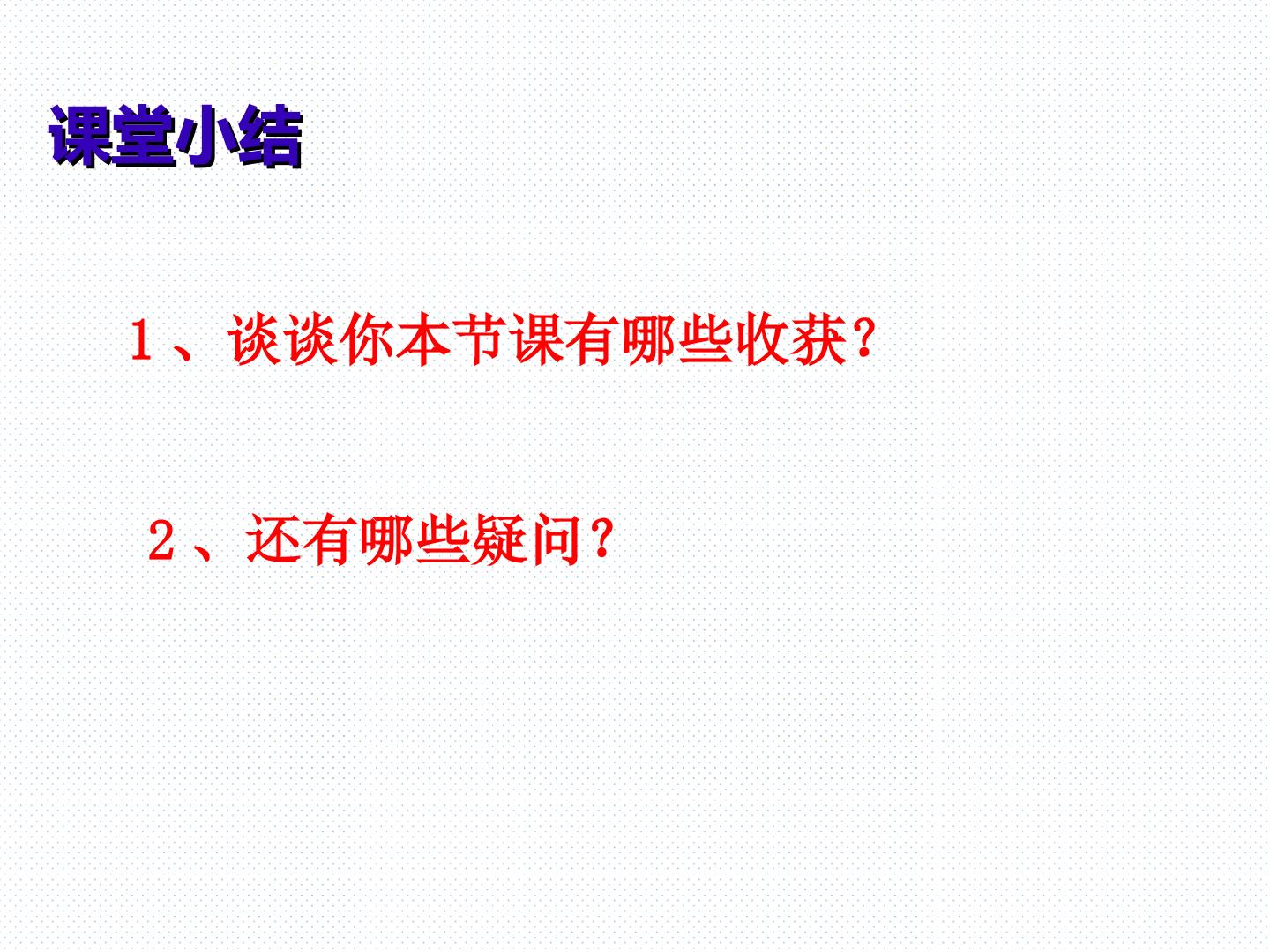 课堂小结

1、谈谈你本节课有哪些收获?

2、还有哪些疑问?